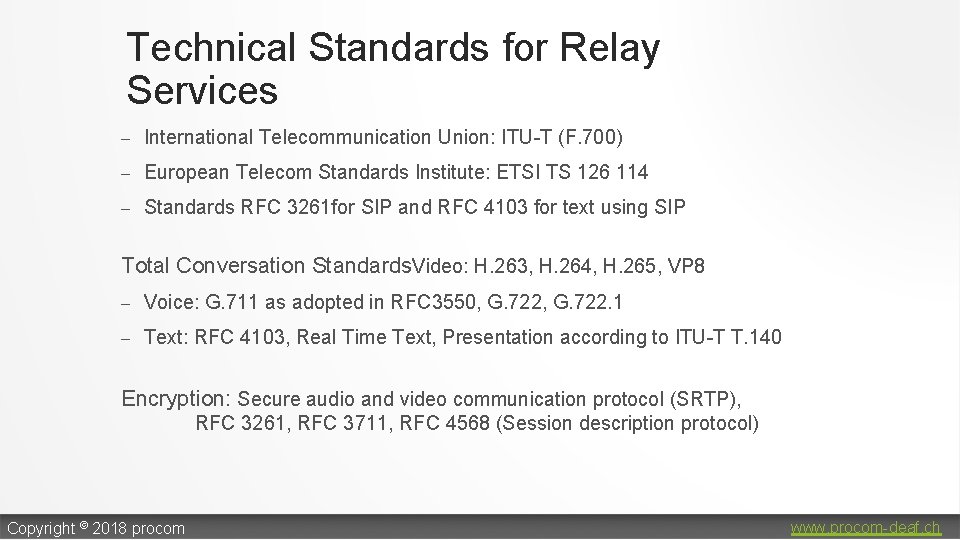 Technical Standards for Relay Services

– International Telecommunication Union: ITU-T (F.700)

– European Telecom Standards Institute: ETSI TS 126 114

– Standards RFC 3261for SIP and RFC 4103 for text using SIP

Total Conversation StandardsVideo: H.263, H.264, H.265, VP8

– Voice: G.711 as adopted in RFC3550, G.722, G.722.1

– Text: RFC 4103, Real Time Text, Presentation according to ITU-T T.140

Encryption: Secure audio and video communication protocol (SRTP), RFC 3261, RFC 3711, RFC 4568 (Session description protocol)

Copyright © 2018 procom

www.procom-deaf.ch